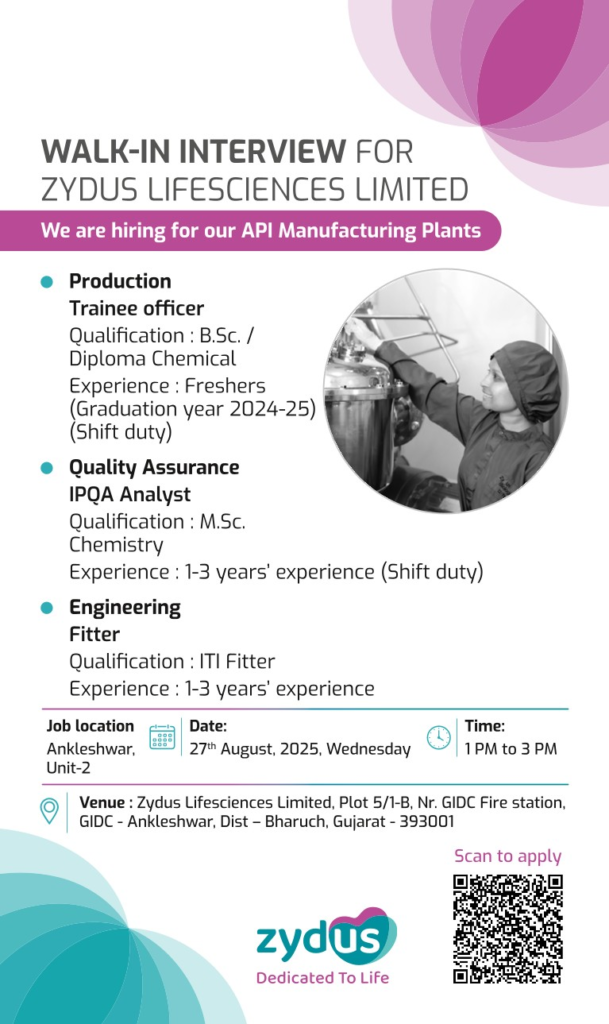 WALK-IN INTERVIEW FOR ZYDUS LIFESCIENCES LIMITED

We are hiring for our API Manufacturing Plants

Production
Trainee officer
Qualification : B.Sc. / Diploma Chemical
Experience : Freshers (Graduation year 2024-25) (Shift duty)

Quality Assurance
IPQA Analyst
Qualification : M.Sc. Chemistry
Experience : 1-3 years' experience (Shift duty)

Engineering
Fitter
Qualification : ITI Fitter
Experience : 1-3 years' experience

Job location
Ankleshwar, Unit-2

Date:
27th August, 2025, Wednesday

Time:
1 PM to 3 PM

Venue : Zydus Lifesciences Limited, Plot 5/1-B, Nr. GIDC Fire station, GIDC - Ankleshwar, Dist – Bharuch, Gujarat - 393001

Scan to apply

zydus
Dedicated To Life